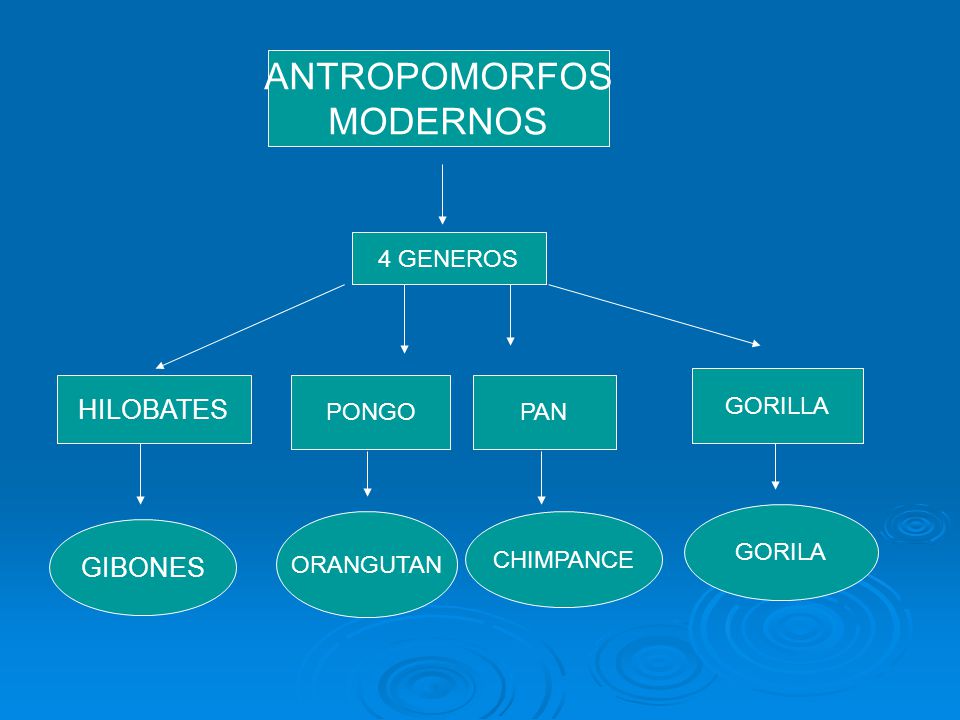 ANTROPOMORFOS MODERNOS

4 GENEROS

HILOBATES

PONGO

PAN

GORILLA

GIBONES

ORANGUTAN

CHIMPANCE

GORILA